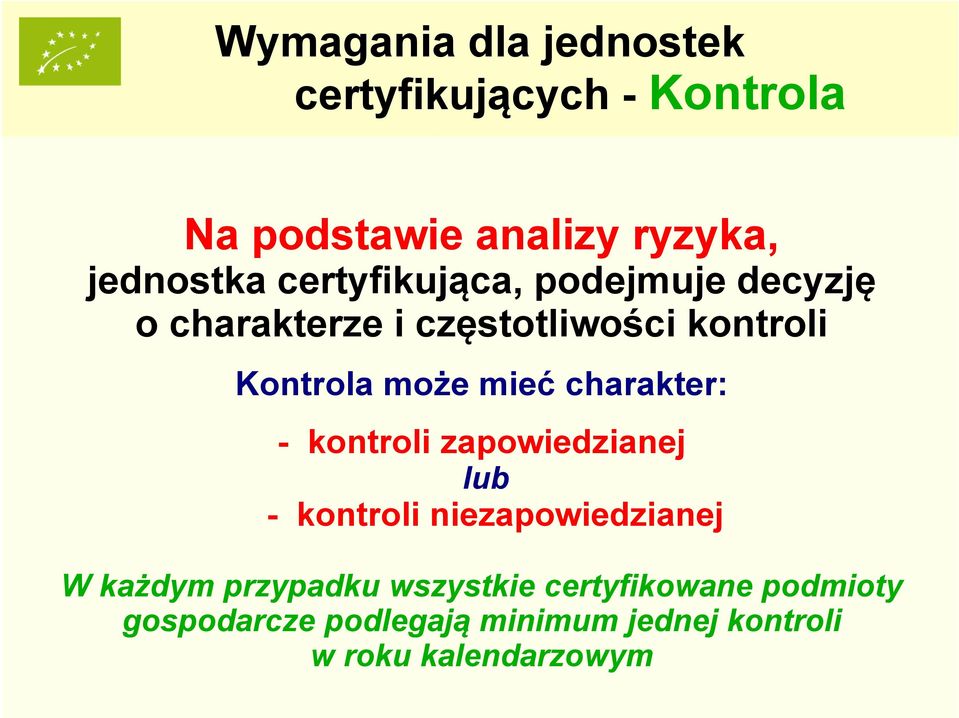 Wymagania dla jednostek certyfikujących - Kontrola

Na podstawie analizy ryzyka, jednostka certyfikująca, podejmuje decyzję o charakterze i częstotliwości kontroli

Kontrola może mieć charakter:

- kontroli zapowiedzianej
lub
- kontroli niezapowiedzianej

W każdym przypadku wszystkie certyfikowane podmioty gospodarcze podlegają minimum jednej kontroli w roku kalendarzowym